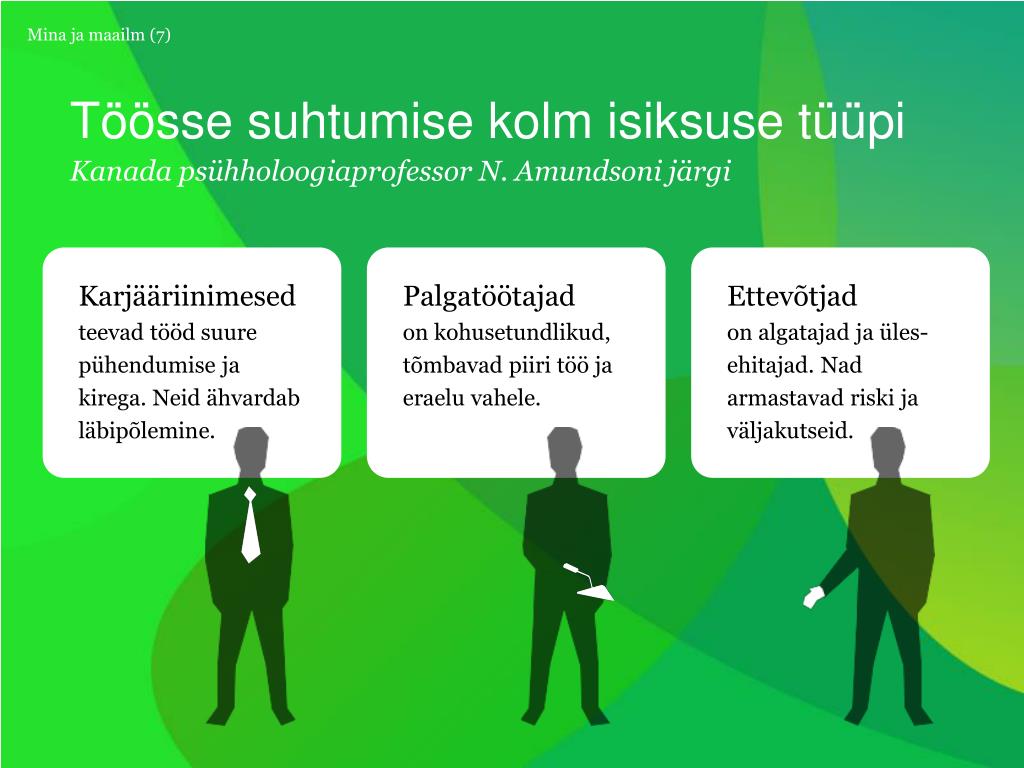 Mina ja maailm (7)

Töösse suhtumise kolm isiksuse tüüpi
Kanada psühholoogiaprofessor N. Amundsoni järgi

Karjääriinimesed
teevad tööd suure pühendumise ja kirega. Neid ähvardab läbipõlemine.

Palgatöötajad
on kohusetundlikud, tõmbavad piiri töö ja eraelu vahele.

Ettevõtjad
on algatajad ja ülesehitajad. Nad armastavad riski ja väljakutseid.